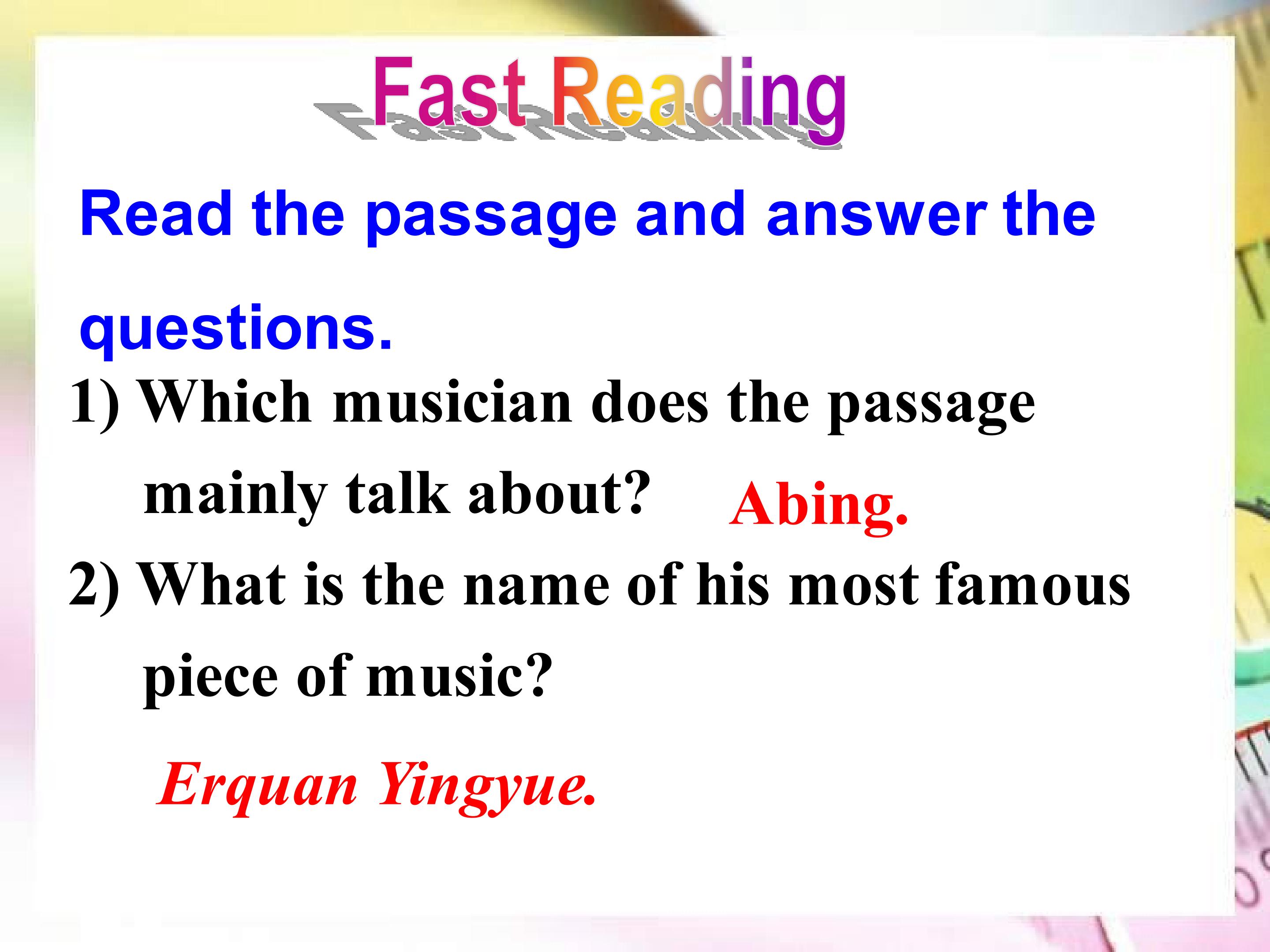 Fast Reading

Read the passage and answer the questions.

1) Which musician does the passage mainly talk about? Abing.

2) What is the name of his most famous piece of music?

Erquan Yingyue.